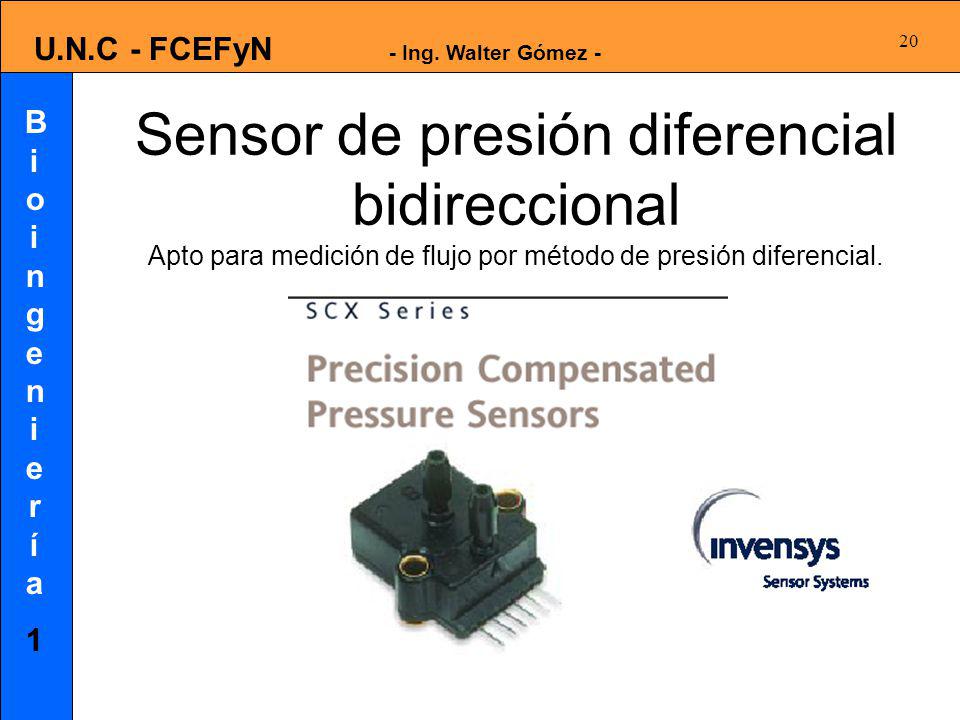 U.N.C - FCEFyN - Ing. Walter Gómez -

20

Bioingeniería 1

Sensor de presión diferencial bidireccional

Apto para medición de flujo por método de presión diferencial.

SCX Series

Precision Compensated Pressure Sensors

invensys

Sensor Systems